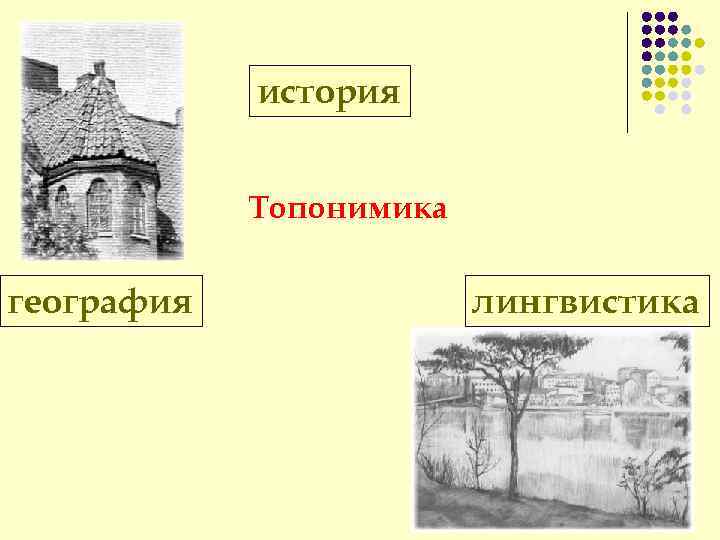 история

Топонимика

география

лингвистика